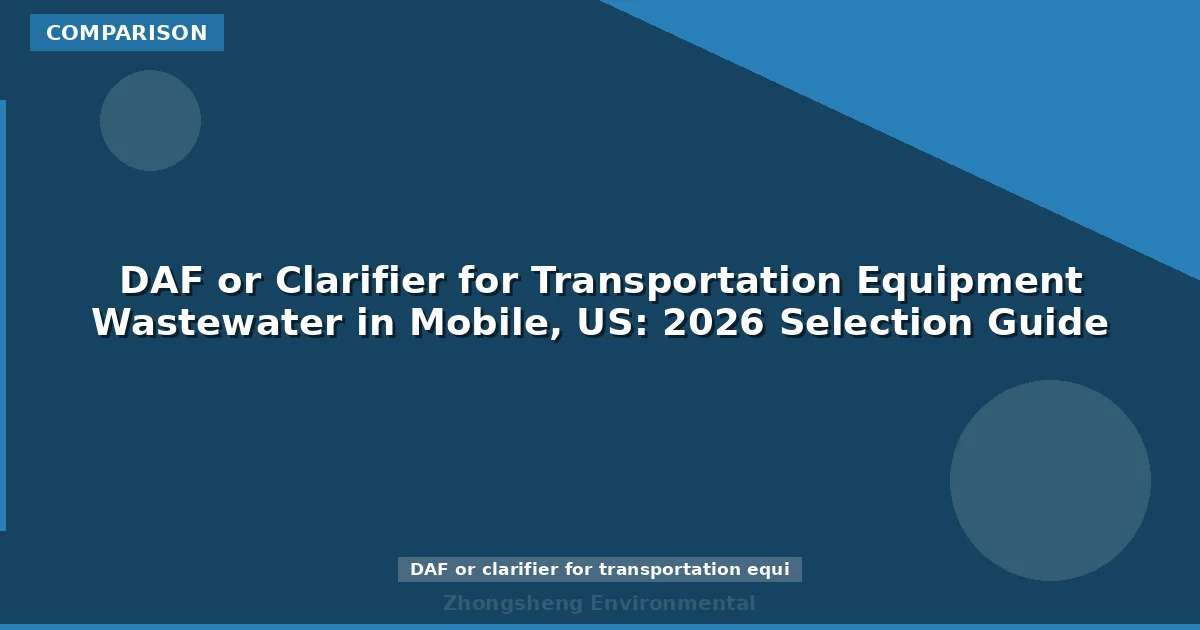 COMPARISON

DAF or Clarifier for Transportation Equipment Wastewater in Mobile, US: 2026 Selection Guide

DAF or clarifier for transportation equi

Zhongsheng Environmental